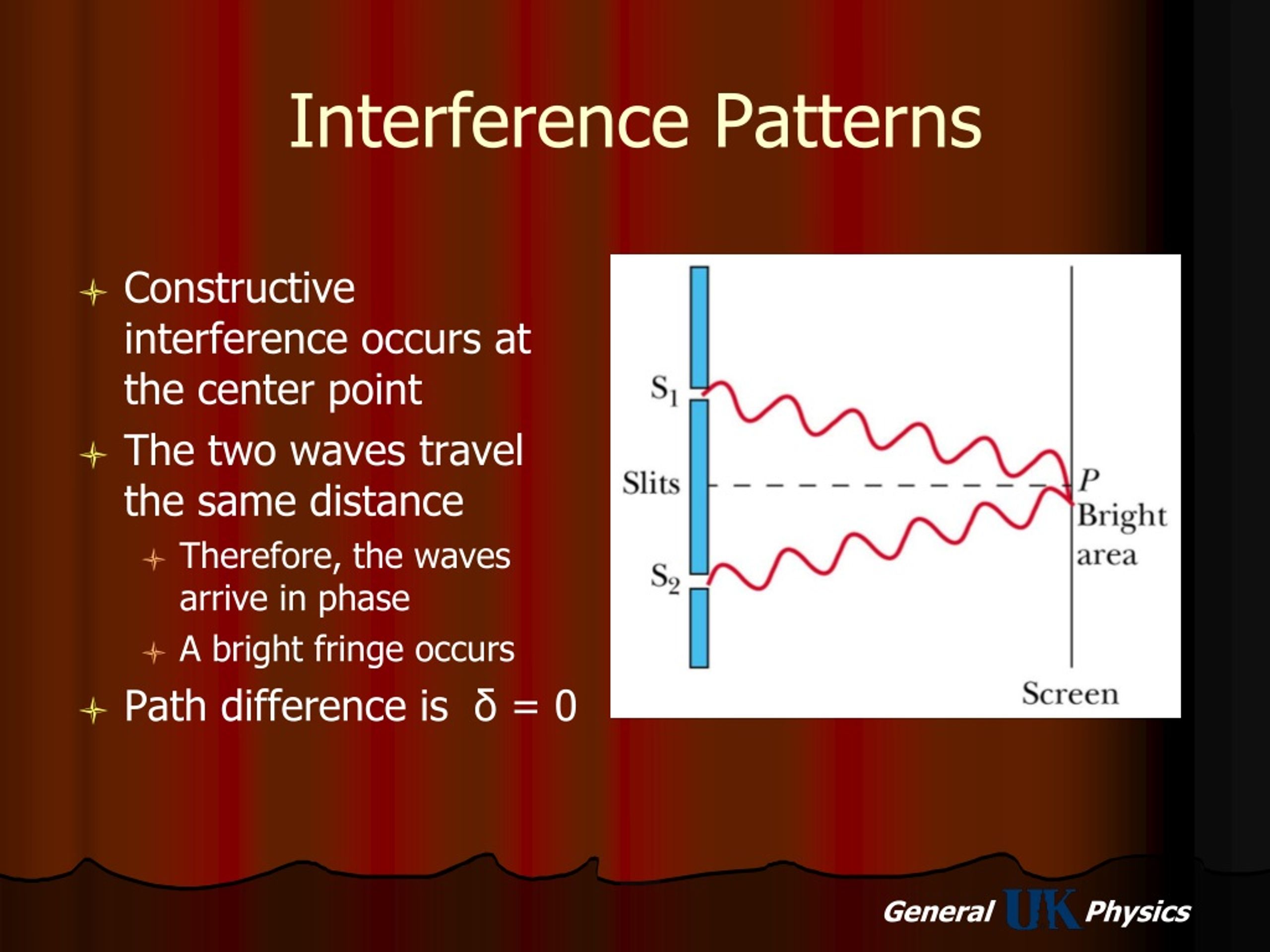 Interference Patterns

Constructive interference occurs at the center point

The two waves travel the same distance

Therefore, the waves arrive in phase

A bright fringe occurs

Path difference is $\delta = 0$

$S_1$

Slits

$S_2$

$P$

Bright area

Screen

General UK Physics